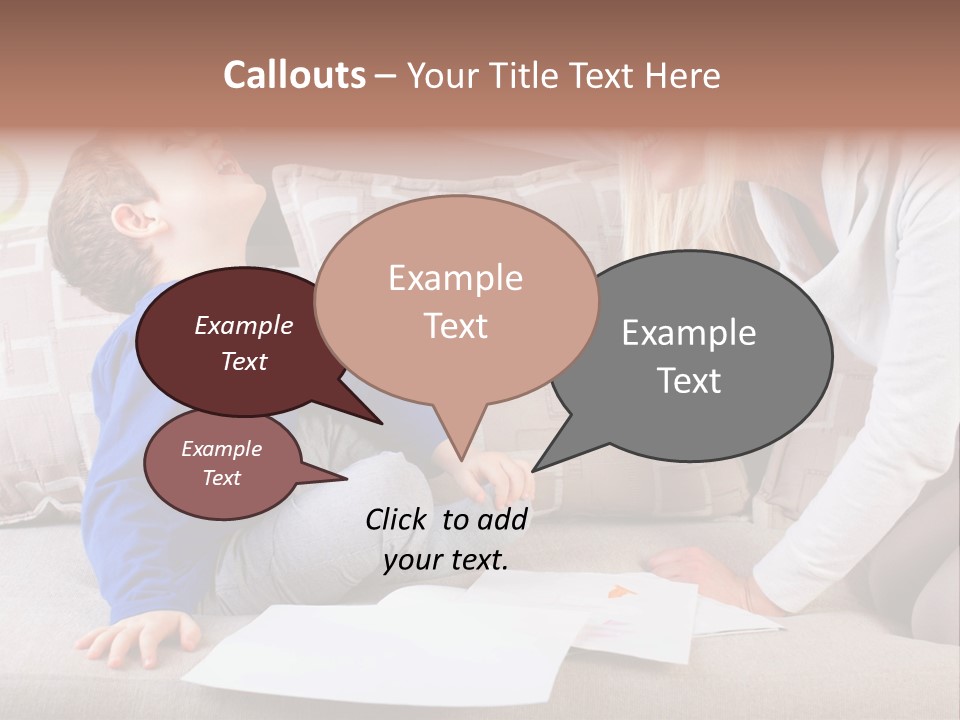 Callouts – Your Title Text Here

Example Text

Example Text

Example Text

Example Text

Click to add your text.